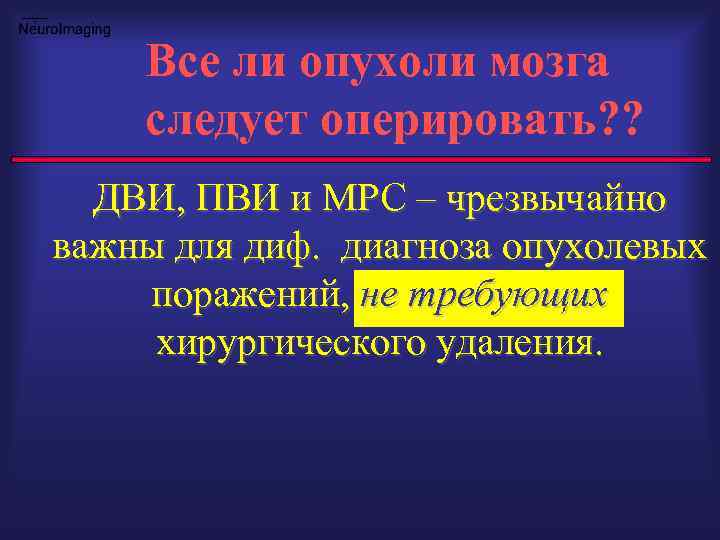 NeuroImaging

Все ли опухоли мозга следует оперировать??

ДВИ, ПВИ и МРС – чрезвычайно важны для диф. диагноза опухолевых поражений, не требующих хирургического удаления.